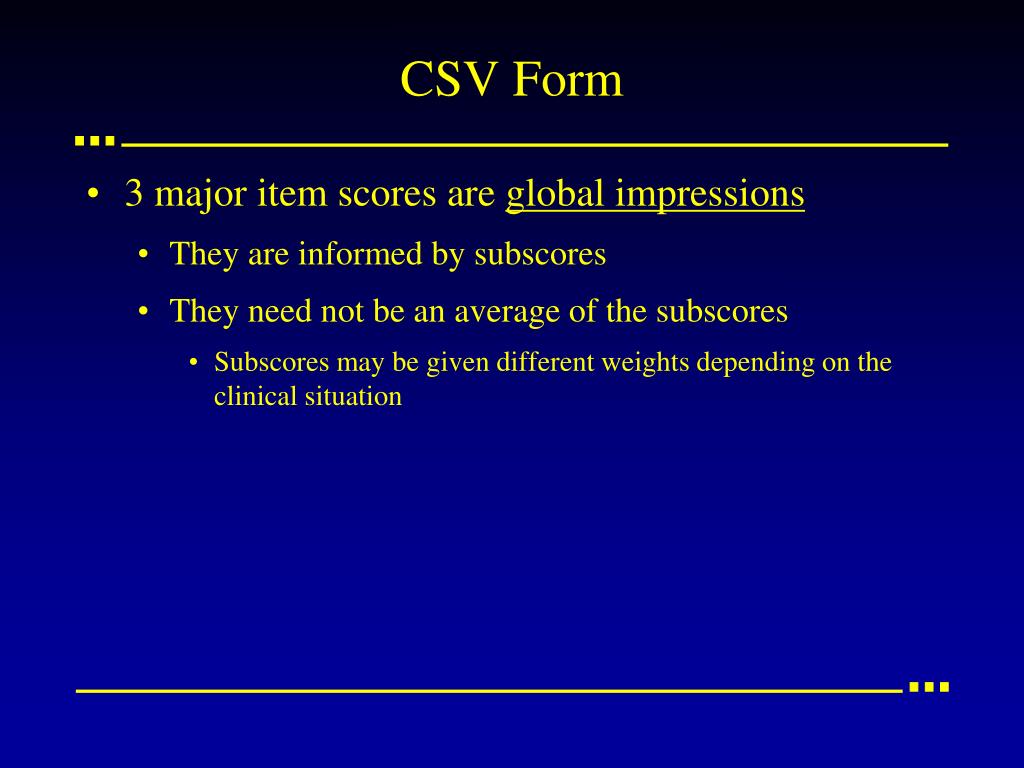 CSV Form

• 3 major item scores are global impressions

• They are informed by subscores

• They need not be an average of the subscores

• Subscores may be given different weights depending on the clinical situation